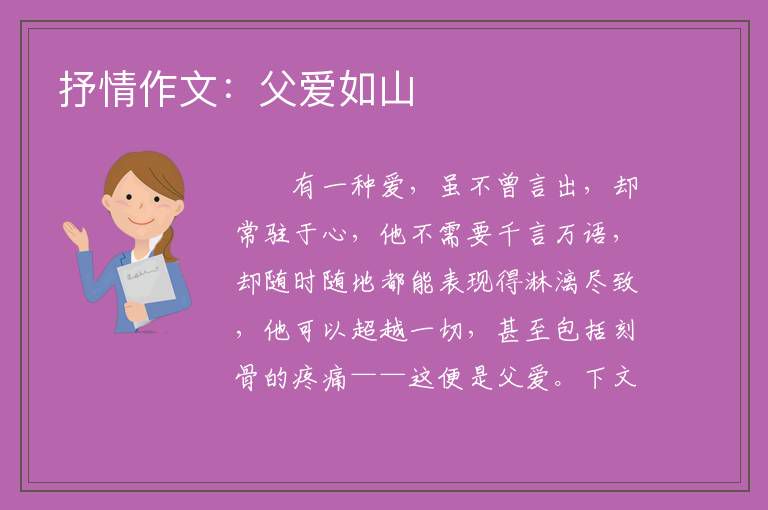 抒情作文：父爱如山

有一种爱，虽不曾言出，却常驻于心，他不需要千言万语，却随时随地都能表现得淋漓尽致，他可以超越一切，甚至包括刻骨的疼痛——这便是父爱。下文